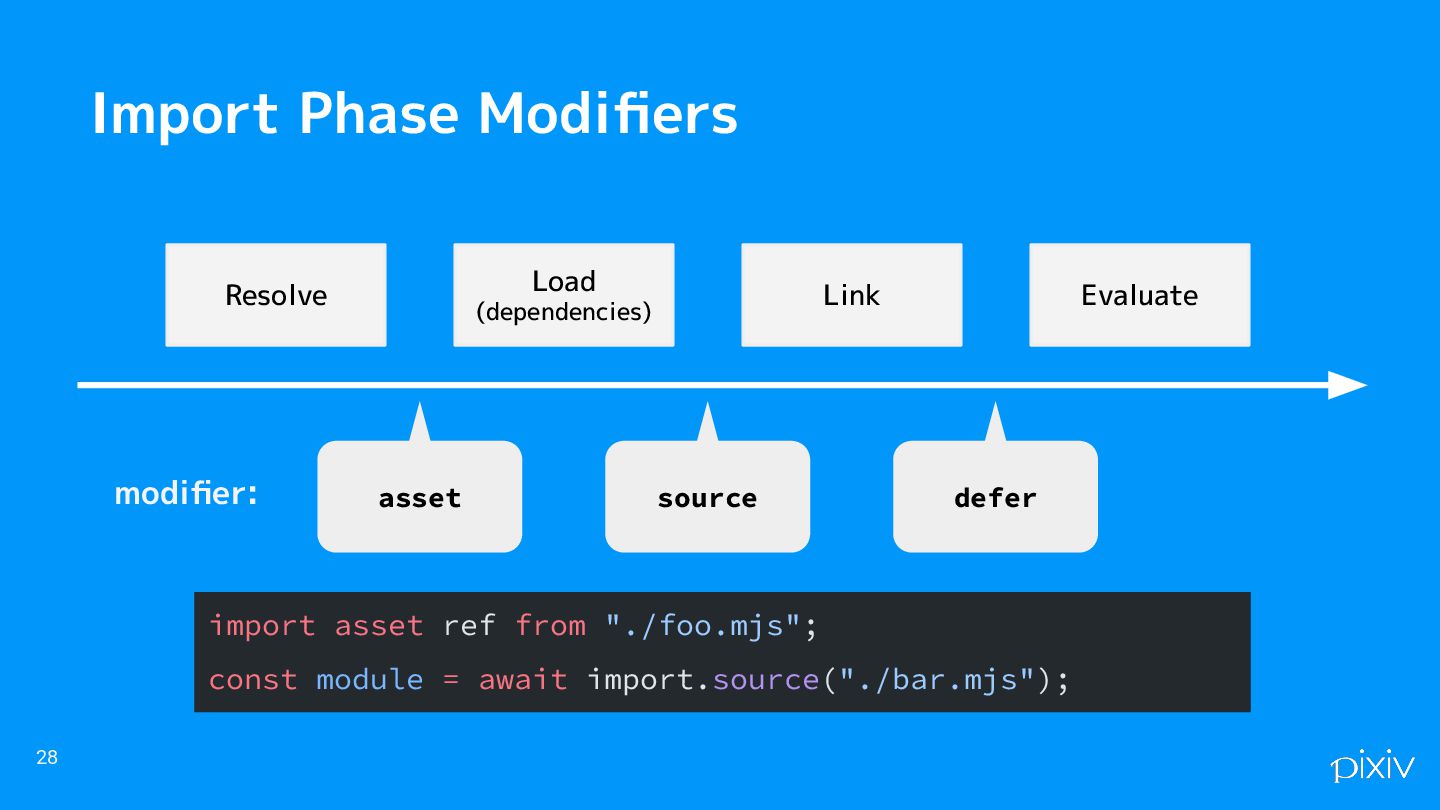 Import Phase Modifiers

Resolve

Load
(dependencies)

Link

Evaluate

modifier:

asset

source

defer

import asset ref from "./foo.mjs";
const module = await import.source("./bar.mjs");

28

pixiv